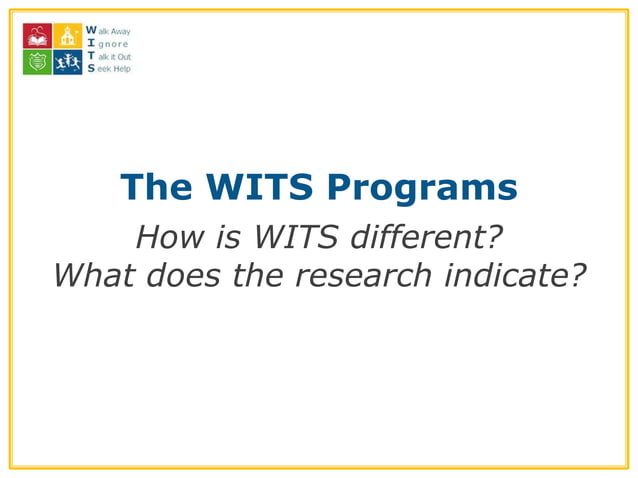 Walk Away
Ignore
Talk it Out
Seek Help

The WITS Programs

How is WITS different?
What does the research indicate?